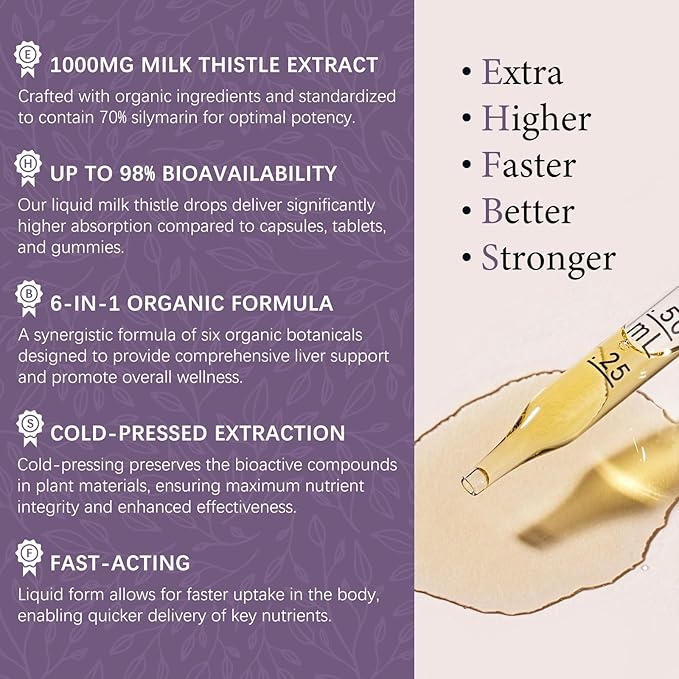 E 1000MG MILK THISTLE EXTRACT
Crafted with organic ingredients and standardized to contain 70% silymarin for optimal potency.

H UP TO 98% BIOAVAILABILITY
Our liquid milk thistle drops deliver significantly higher absorption compared to capsules, tablets, and gummies.

B 6-IN-1 ORGANIC FORMULA
A synergistic formula of six organic botanicals designed to provide comprehensive liver support and promote overall wellness.

S COLD-PRESSED EXTRACTION
Cold-pressing preserves the bioactive compounds in plant materials, ensuring maximum nutrient integrity and enhanced effectiveness.

F FAST-ACTING
Liquid form allows for faster uptake in the body, enabling quicker delivery of key nutrients.

• Extra
• Higher
• Faster
• Better
• Stronger

.50
mL
.25